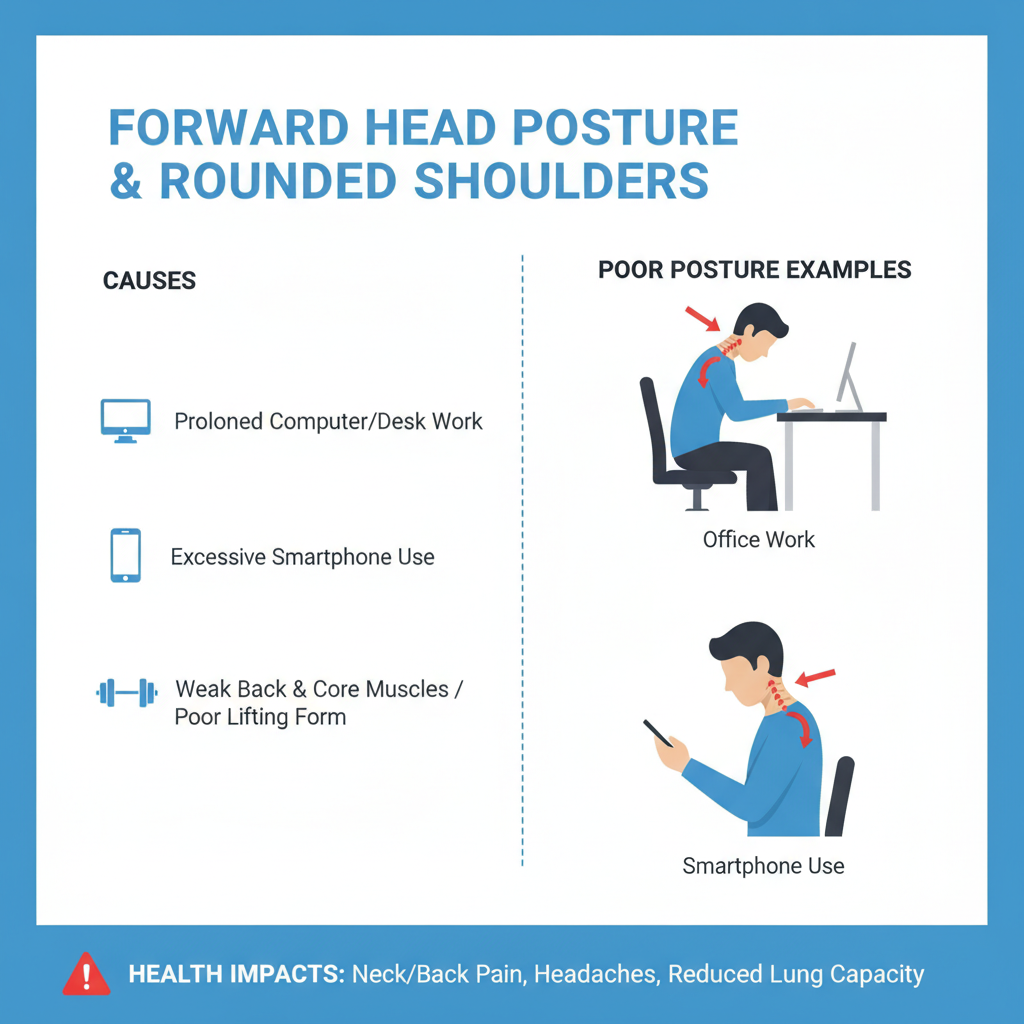 FORWARD HEAD POSTURE & ROUNDED SHOULDERS

CAUSES

Proloned Computer/Desk Work

Excessive Smartphone Use

Weak Back & Core Muscles / Poor Lifting Form

POOR POSTURE EXAMPLES

Office Work

Smartphone Use

HEALTH IMPACTS: Neck/Back Pain, Headaches, Reduced Lung Capacity